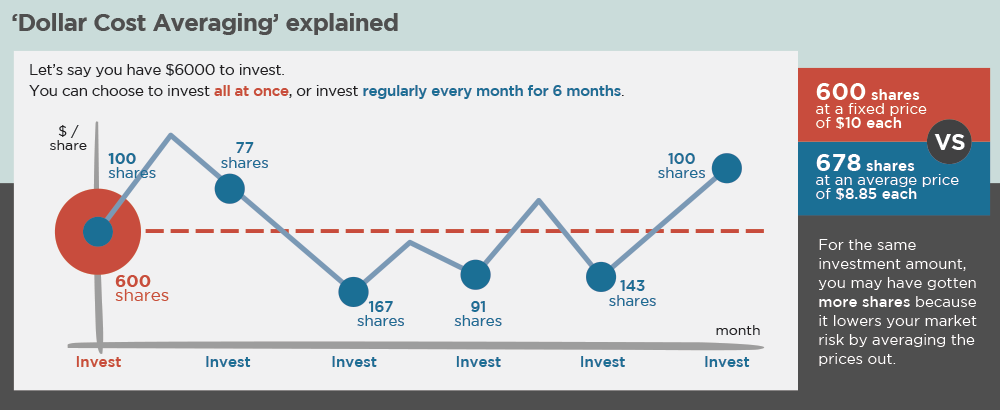 'Dollar Cost Averaging' explained

Let's say you have $6000 to invest.
You can choose to invest all at once, or invest regularly every month for 6 months.

$ / share

100 shares

77 shares

100 shares

600 shares

167 shares

91 shares

143 shares

month

Invest
Invest
Invest
Invest
Invest
Invest

600 shares at a fixed price of $10 each

VS

678 shares at an average price of $8.85 each

For the same investment amount, you may have gotten more shares because it lowers your market risk by averaging the prices out.